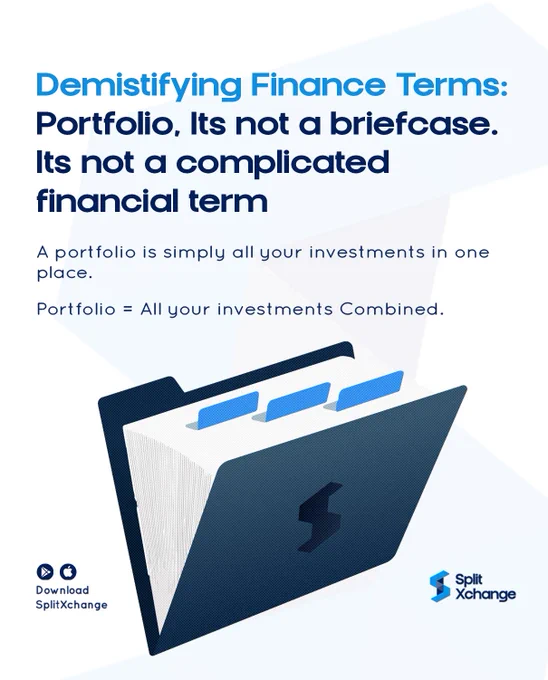 Demistifying Finance Terms:
Portfolio, Its not a briefcase. Its not a complicated financial term

A portfolio is simply all your investments in one place.

Portfolio = All your investments Combined.

Download
SplitXchange

Split
Xchange